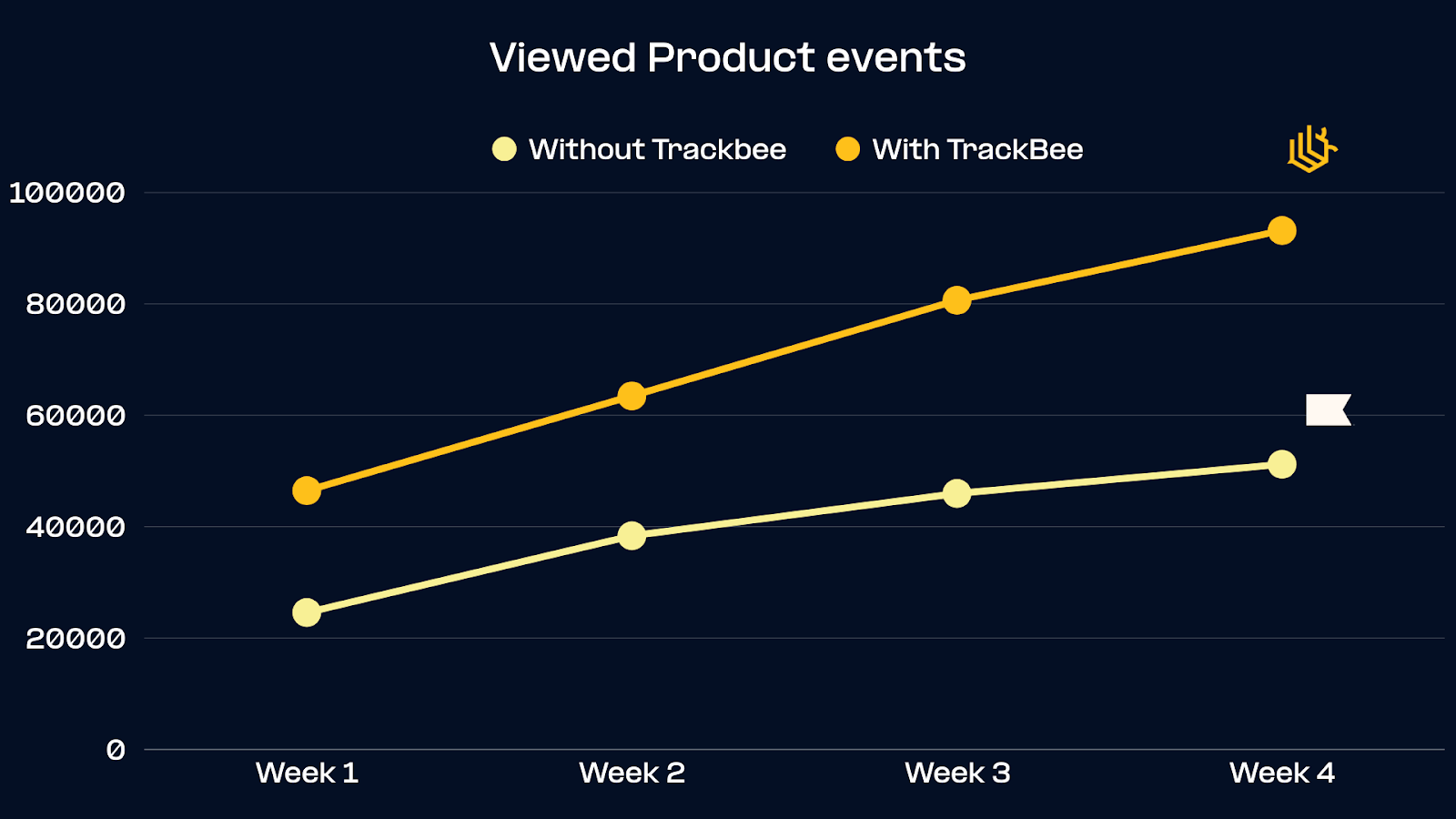 Viewed Product events

Without Trackbee
With TrackBee

100000
80000
60000
40000
20000
0

Week 1
Week 2
Week 3
Week 4